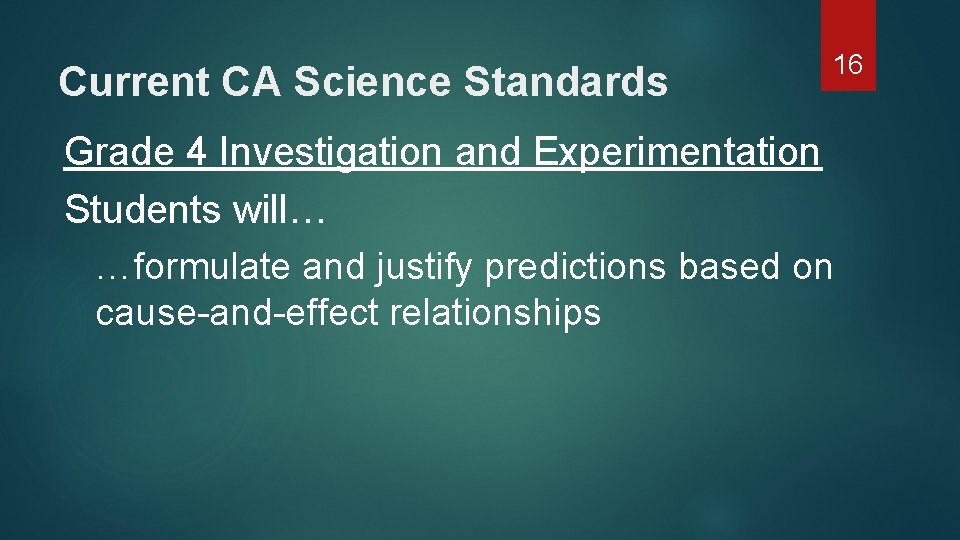 Current CA Science Standards

16

Grade 4 Investigation and Experimentation

Students will…

…formulate and justify predictions based on cause-and-effect relationships